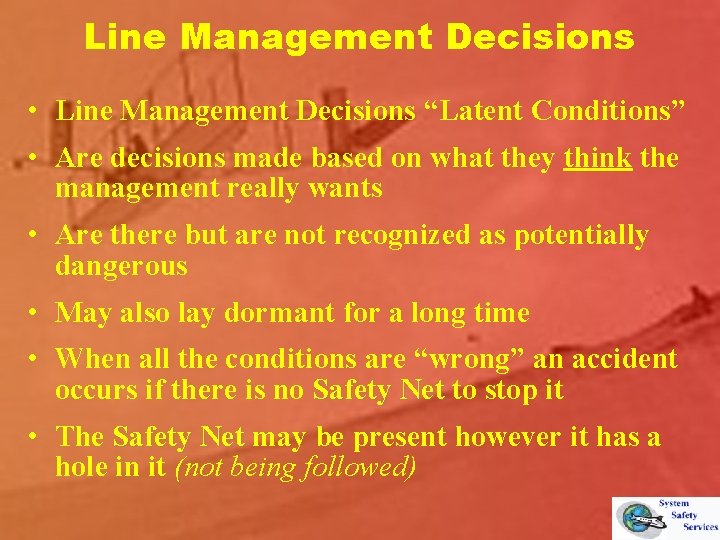 Line Management Decisions

• Line Management Decisions “Latent Conditions”

• Are decisions made based on what they think the management really wants

• Are there but are not recognized as potentially dangerous

• May also lay dormant for a long time

• When all the conditions are “wrong” an accident occurs if there is no Safety Net to stop it

• The Safety Net may be present however it has a hole in it (not being followed)

System Safety Services